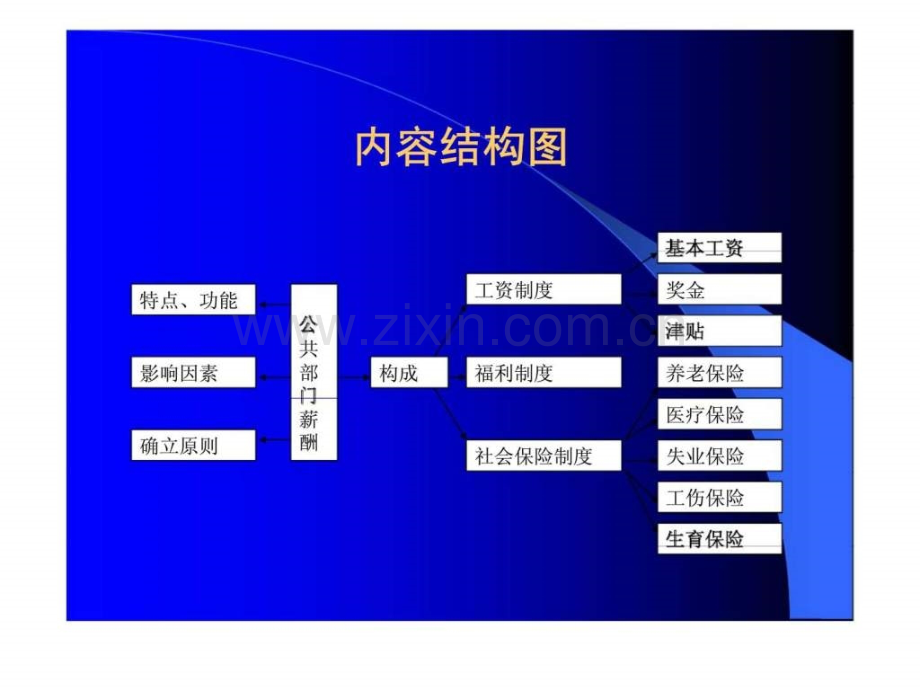 内容结构图

特点、功能

影响因素

确立原则

公共部门薪酬

构成

工资制度

福利制度

社会保险制度

基本工资

奖金

津贴

养老保险

医疗保险

失业保险

工伤保险

生育保险

www.zixin.com.cn